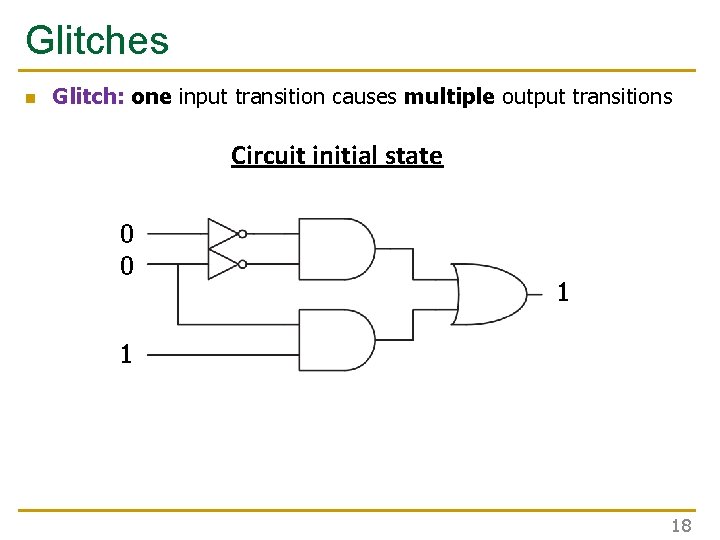 Glitches

Glitch: one input transition causes multiple output transitions

Circuit initial state

0
0
1
1

18